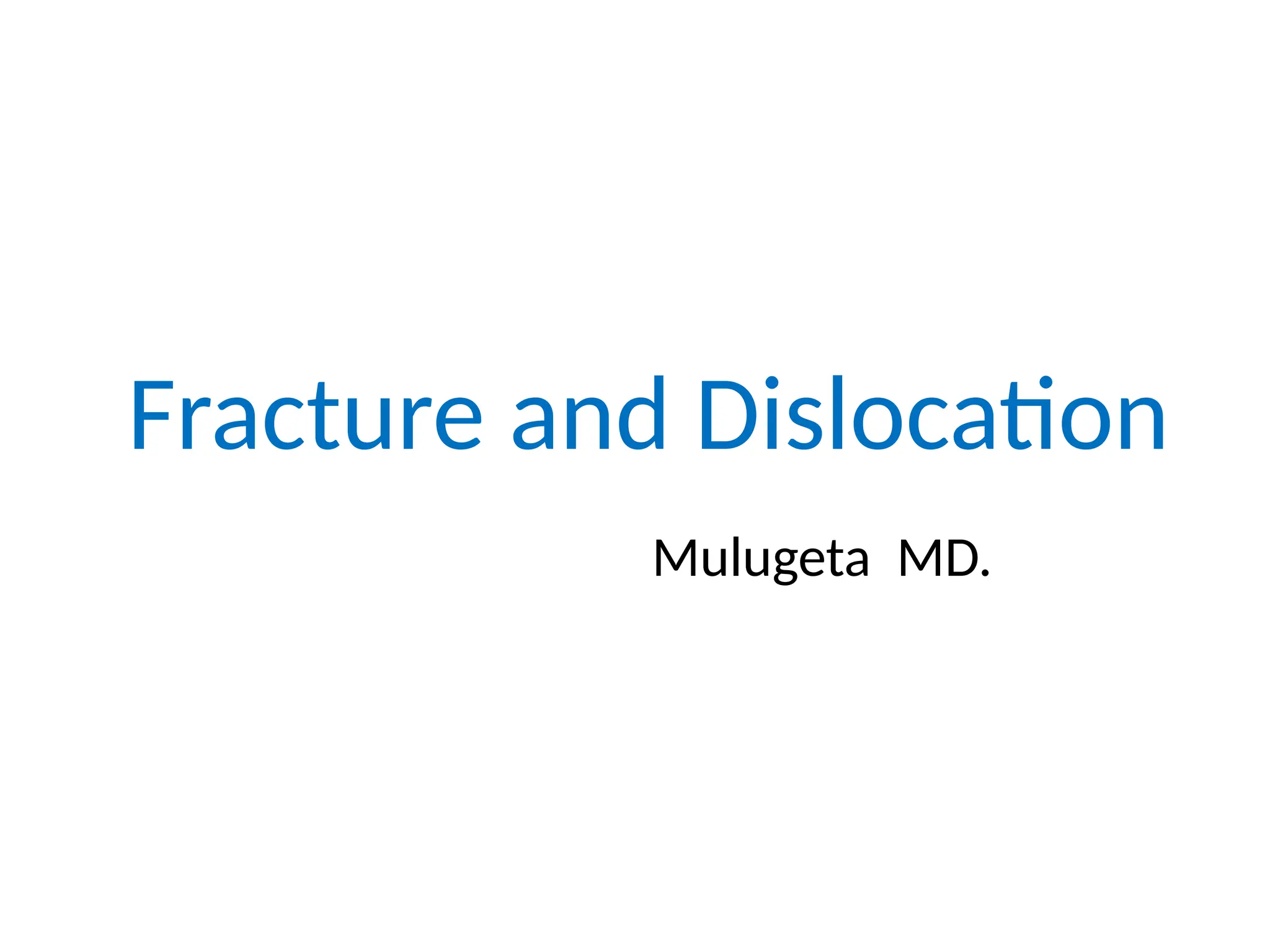 Fracture and Dislocation

Mulugeta MD.